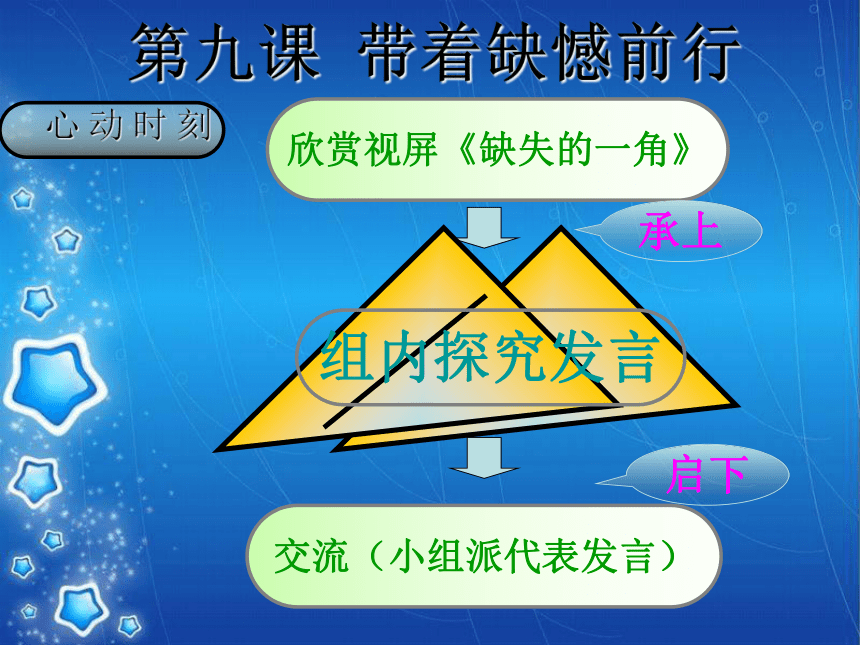 第九课 带着缺憾前行

心动时刻

欣赏视屏《缺失的一角》

承上

组内探究发言

启下

交流（小组派代表发言）